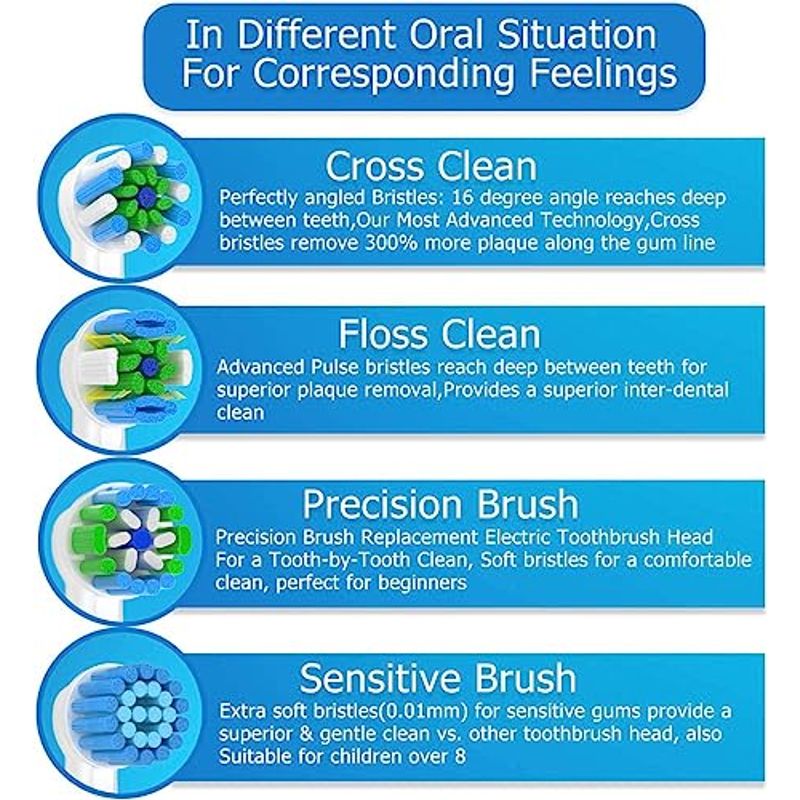 In Different Oral Situation For Corresponding Feelings

Cross Clean

Perfectly angled Bristles: 16 degree angle reaches deep between teeth,Our Most Advanced Technology,Cross bristles remove 300% more plaque along the gum line

Floss Clean

Advanced Pulse bristles reach deep between teeth for superior plaque removal,Provides a superior inter-dental clean

Precision Brush

Precision Brush Replacement Electric Toothbrush Head For a Tooth-by-Tooth Clean, Soft bristles for a comfortable clean, perfect for beginners

Sensitive Brush

Extra soft bristles(0.01mm) for sensitive gums provide a superior & gentle clean vs. other toothbrush head, also Suitable for children over 8